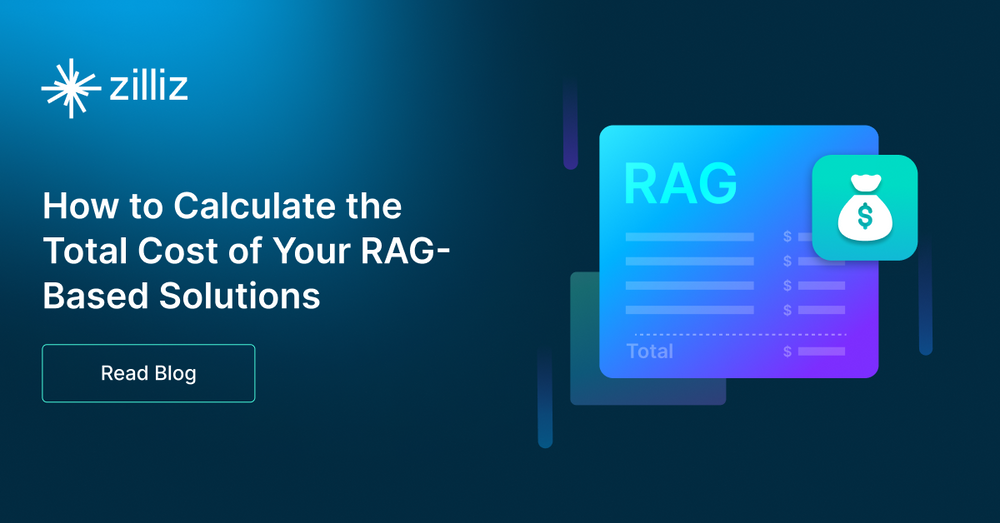 zilliz

How to Calculate the Total Cost of Your RAG-Based Solutions

Read Blog

RAG

$

$

$

$

Total $

$